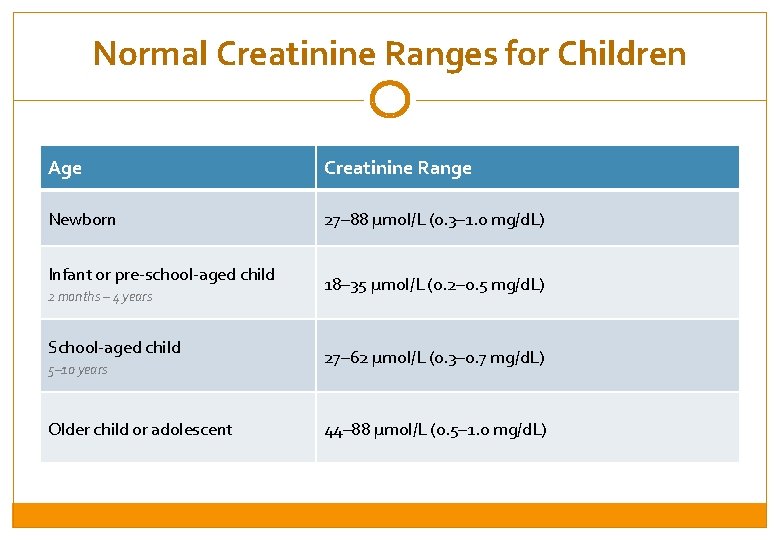 Normal Creatinine Ranges for Children

| Age | Creatinine Range |
|---|---|
| Newborn | 27–88 μmol/L (0.3–1.0 mg/dL) |
| Infant or pre-school-aged child 2 months – 4 years | 18–35 μmol/L (0.2–0.5 mg/dL) |
| School-aged child 5–10 years | 27–62 μmol/L (0.3–0.7 mg/dL) |
| Older child or adolescent | 44–88 μmol/L (0.5–1.0 mg/dL) |